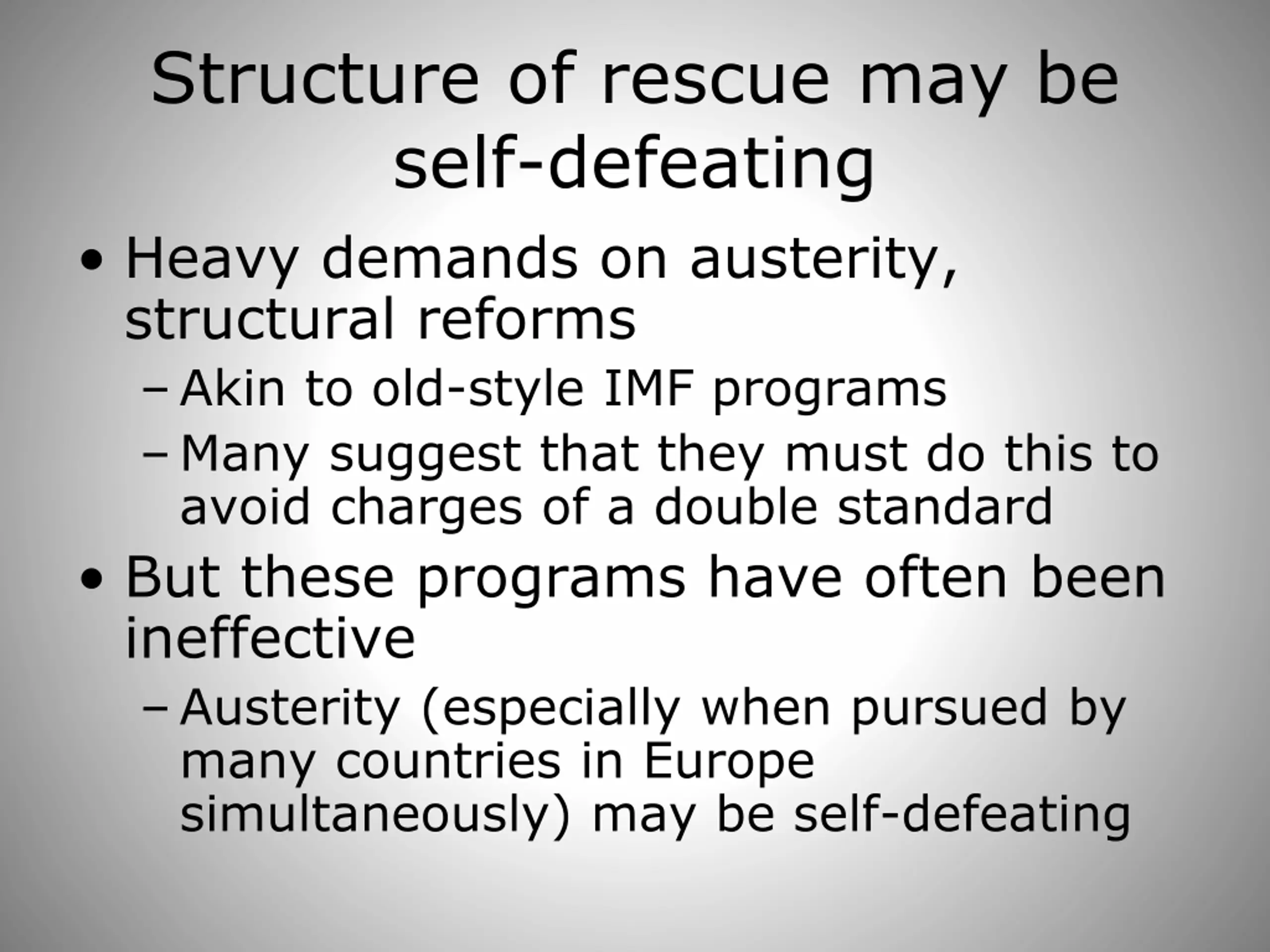 Structure of rescue may be self-defeating

• Heavy demands on austerity, structural reforms
 – Akin to old-style IMF programs
 – Many suggest that they must do this to avoid charges of a double standard

• But these programs have often been ineffective
 – Austerity (especially when pursued by many countries in Europe simultaneously) may be self-defeating